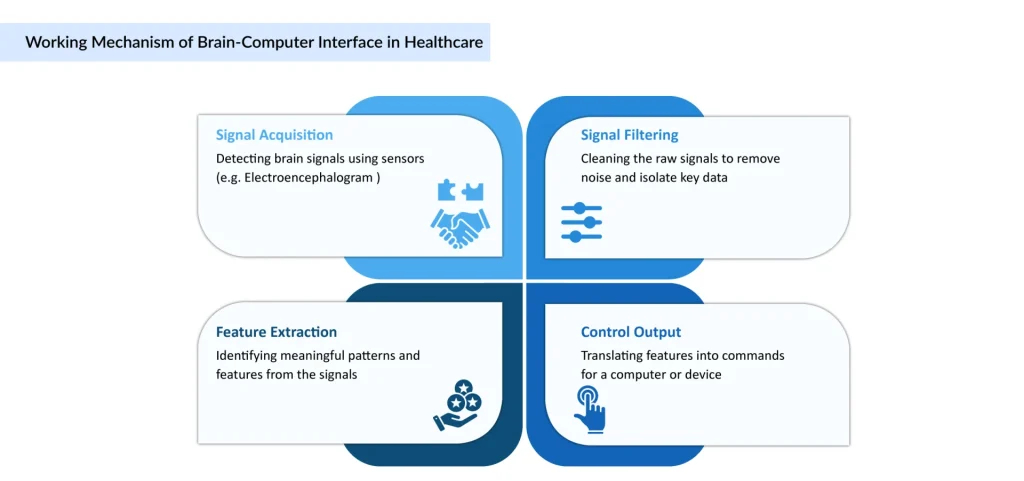 Working Mechanism of Brain-Computer Interface in Healthcare

Signal Acquisition
Detecting brain signals using sensors (e.g. Electroencephalogram )

Signal Filtering
Cleaning the raw signals to remove noise and isolate key data

Feature Extraction
Identifying meaningful patterns and features from the signals

Control Output
Translating features into commands for a computer or device